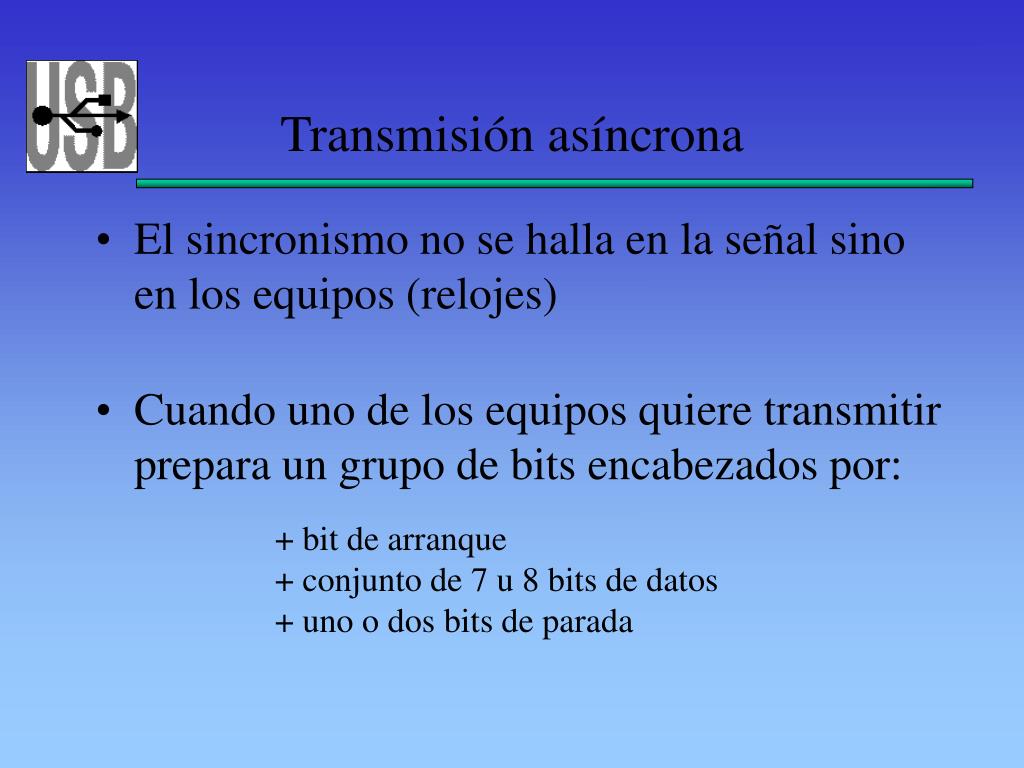 USB

Transmisión asíncrona

• El sincronismo no se halla en la señal sino en los equipos (relojes)

• Cuando uno de los equipos quiere transmitir prepara un grupo de bits encabezados por:

+ bit de arranque
+ conjunto de 7 u 8 bits de datos
+ uno o dos bits de parada